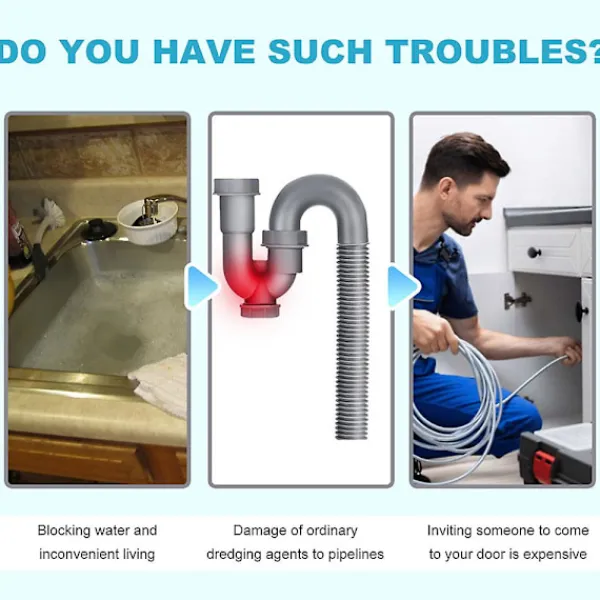 DO YOU HAVE SUCH TROUBLES?

Blocking water and inconvenient living

Damage of ordinary dredging agents to pipelines

Inviting someone to come to your door is expensive